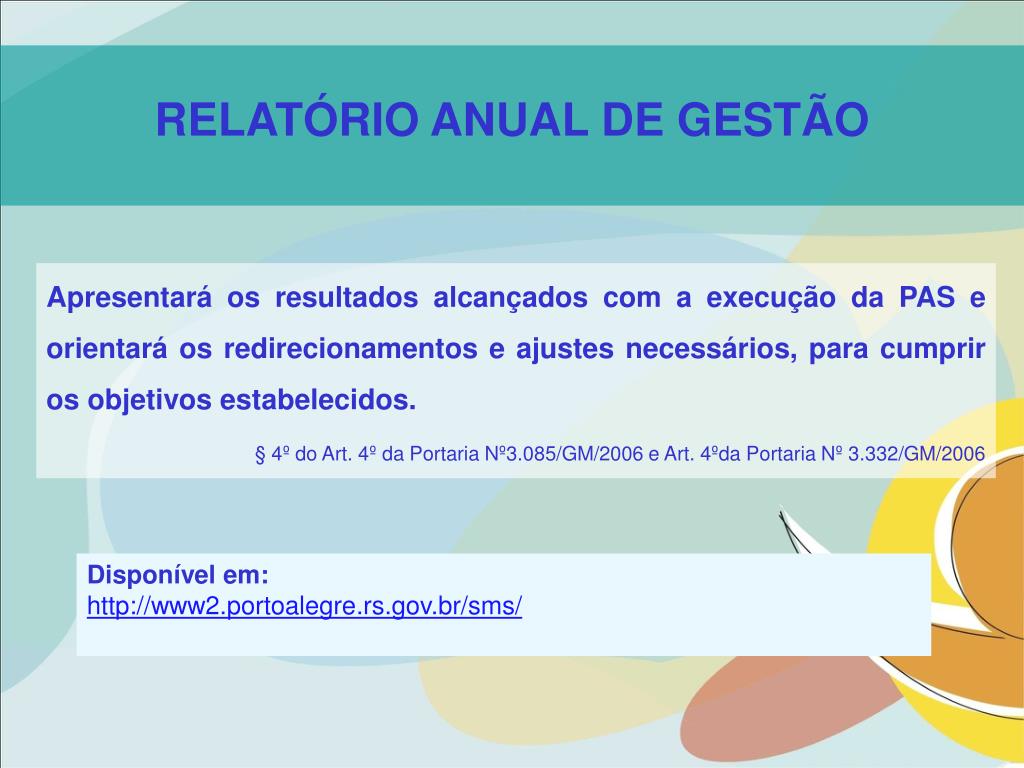 RELATÓRIO ANUAL DE GESTÃO

Apresentará os resultados alcançados com a execução da PAS e orientará os redirecionamentos e ajustes necessários, para cumprir os objetivos estabelecidos.

§ 4º do Art. 4º da Portaria Nº3.085/GM/2006 e Art. 4ºda Portaria Nº 3.332/GM/2006

Disponível em:
http://www2.portoalegre.rs.gov.br/sms/